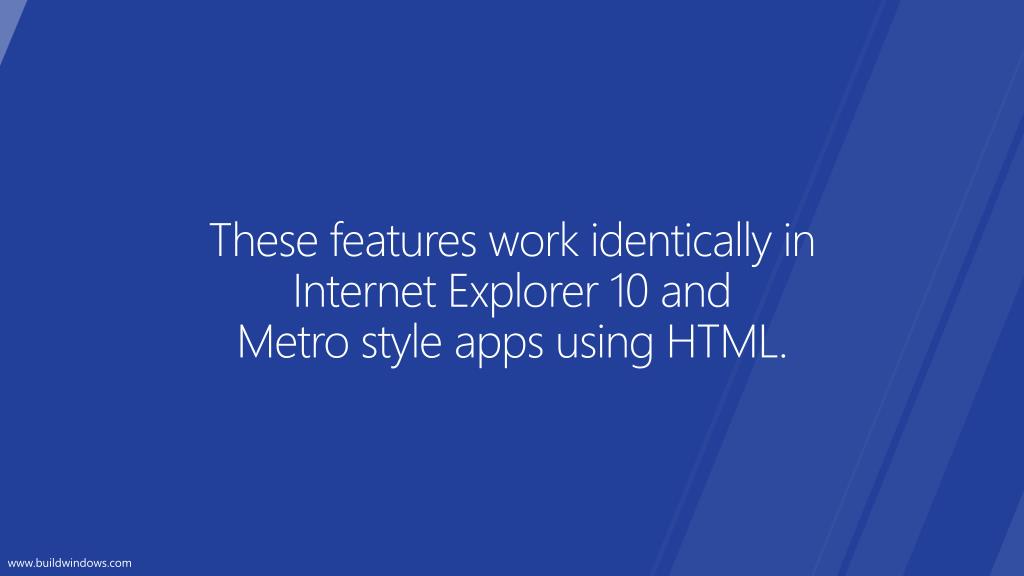 These features work identically in Internet Explorer 10 and Metro style apps using HTML.

www.buildwindows.com